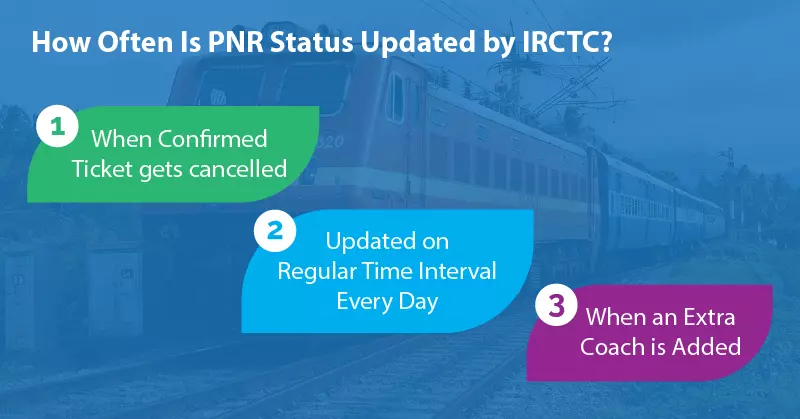 How Often Is PNR Status Updated by IRCTC?

1 When Confirmed Ticket gets cancelled

2 Updated on Regular Time Interval Every Day

3 When an Extra Coach is Added